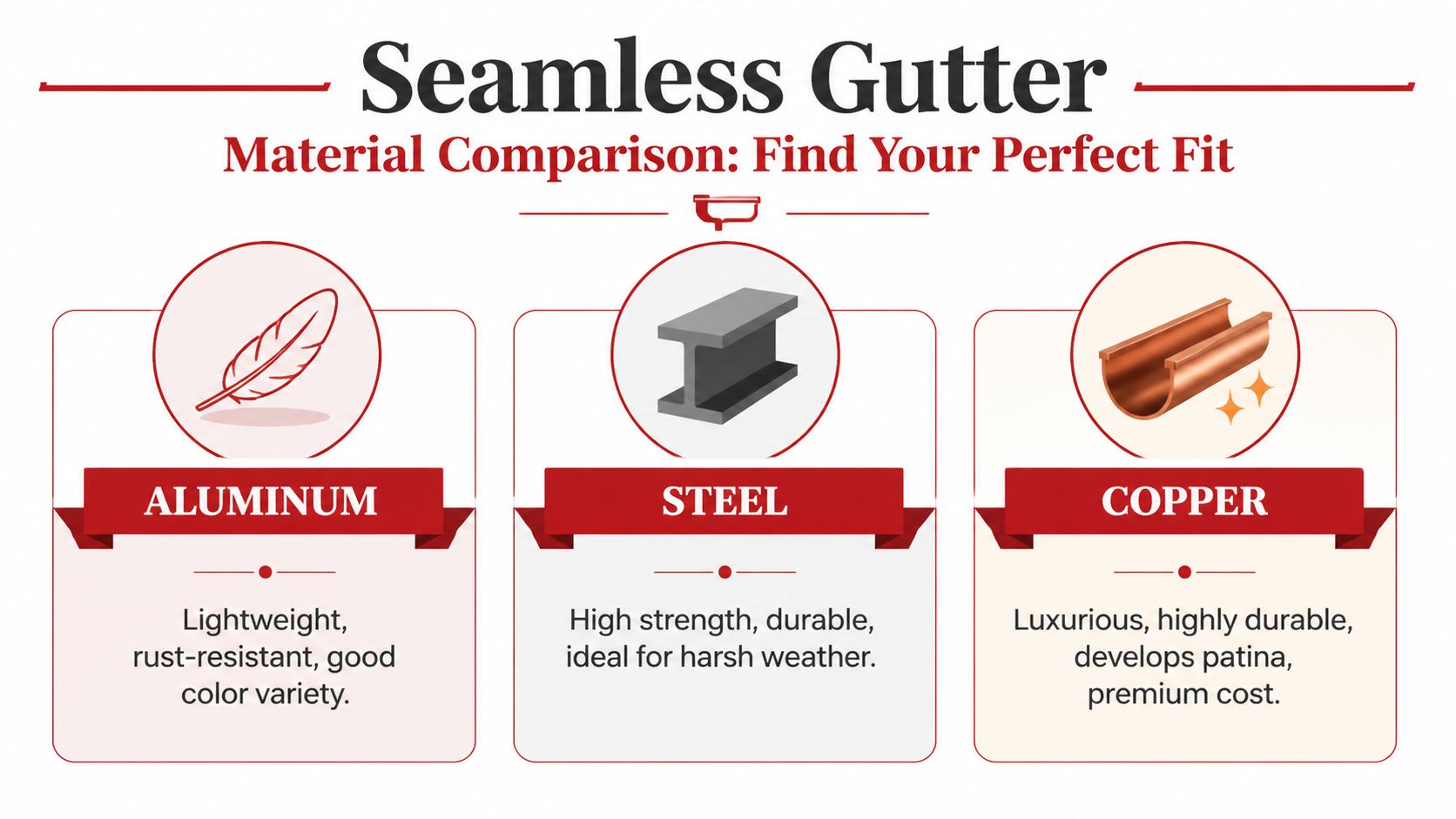 Seamless Gutter

Material Comparison: Find Your Perfect Fit

ALUMINUM

Lightweight, rust-resistant, good color variety.

STEEL

High strength, durable, ideal for harsh weather.

COPPER

Luxurious, highly durable, develops patina, premium cost.